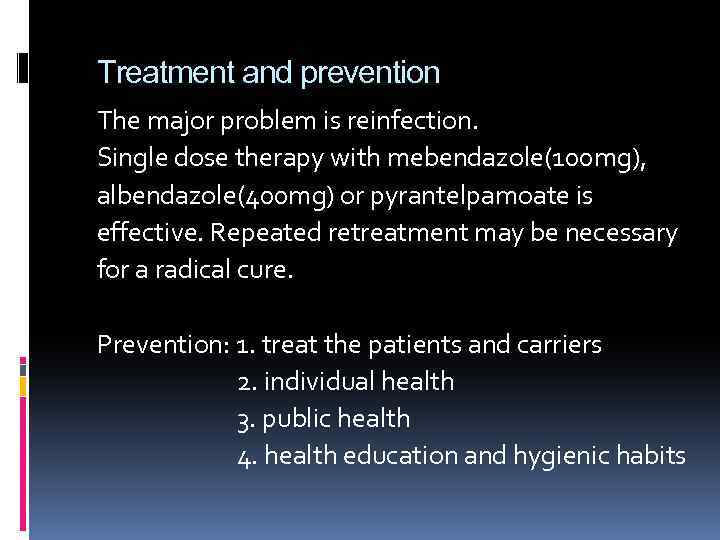 Treatment and prevention

The major problem is reinfection.
Single dose therapy with mebendazole(100mg), albendazole(400mg) or pyrantelpamoate is effective. Repeated retreatment may be necessary for a radical cure.

Prevention: 1. treat the patients and carriers
2. individual health
3. public health
4. health education and hygienic habits